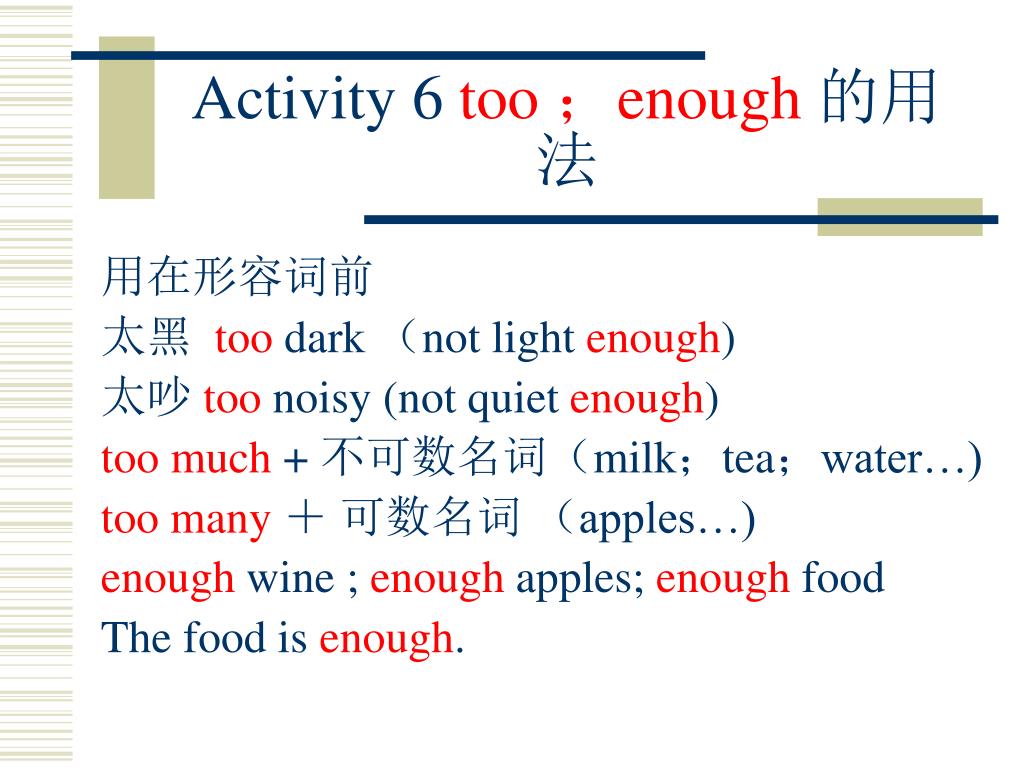 Activity 6 too ； enough 的用法

用在形容词前
太黑 too dark （not light enough)
太吵 too noisy (not quiet enough)
too much + 不可数名词（milk；tea；water…)
too many ＋ 可数名词 （apples…)
enough wine ; enough apples; enough food
The food is enough.